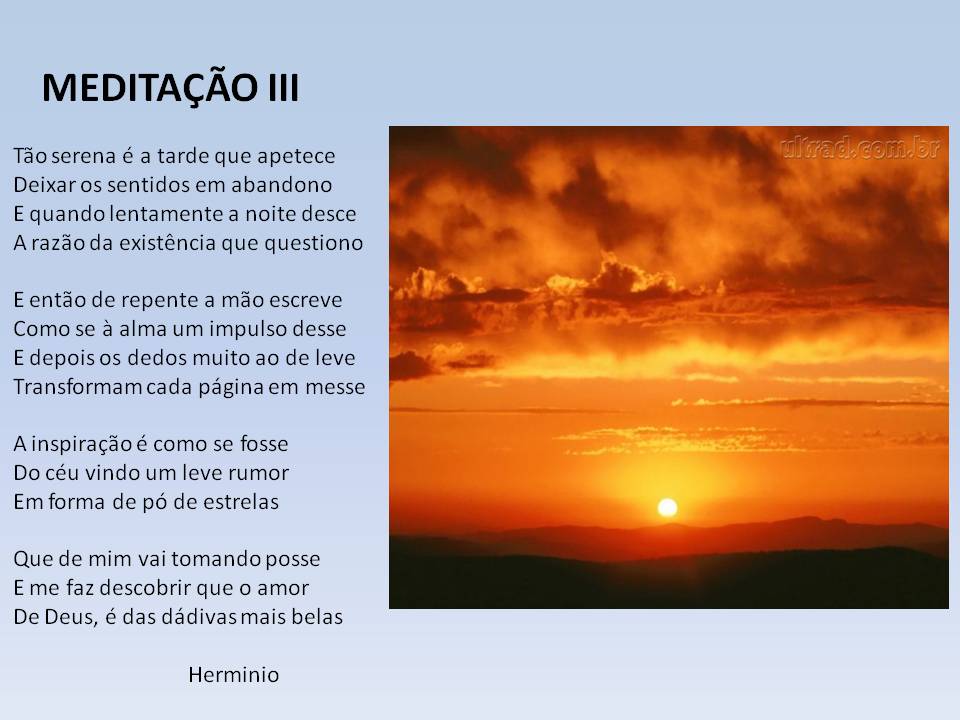 MEDITAÇÃO III

Tão serena é a tarde que apetece
Deixar os sentidos em abandono
E quando lentamente a noite desce
A razão da existência que questiono

E então de repente a mão escreve
Como se à alma um impulso desse
E depois os dedos muito ao de leve
Transformam cada página em messe

A inspiração é como se fosse
Do céu vindo um leve rumor
Em forma de pó de estrelas

Que de mim vai tomando posse
E me faz descobrir que o amor
De Deus, é das dádivas mais belas

Herminio

ultrad.com.br